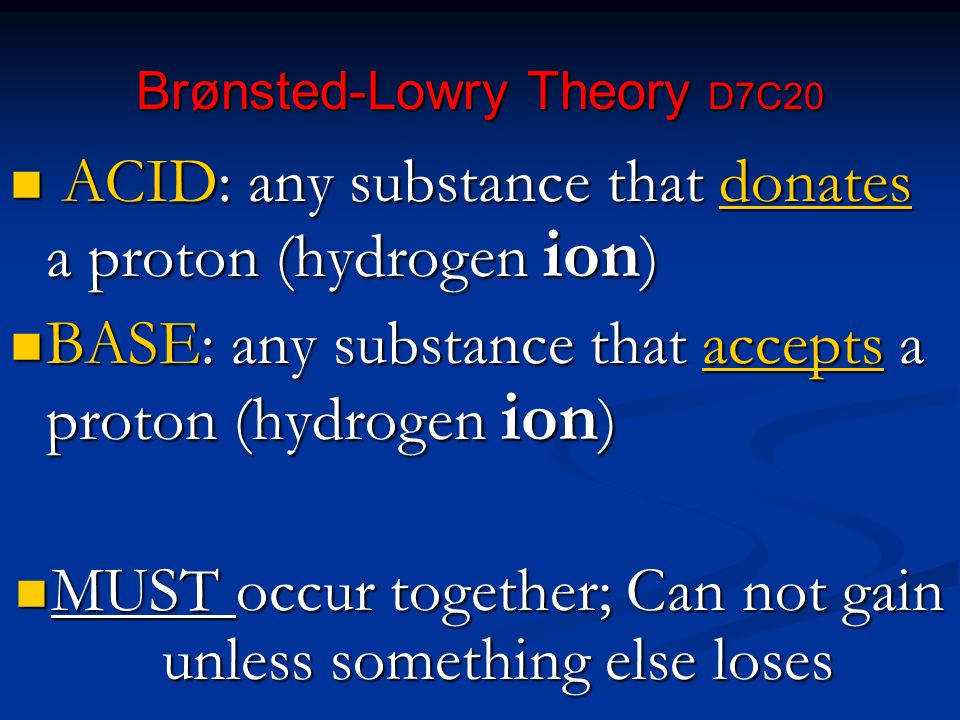 Brønsted-Lowry Theory D7C20

ACID: any substance that donates a proton (hydrogen ion)

BASE: any substance that accepts a proton (hydrogen ion)

MUST occur together; Can not gain unless something else loses